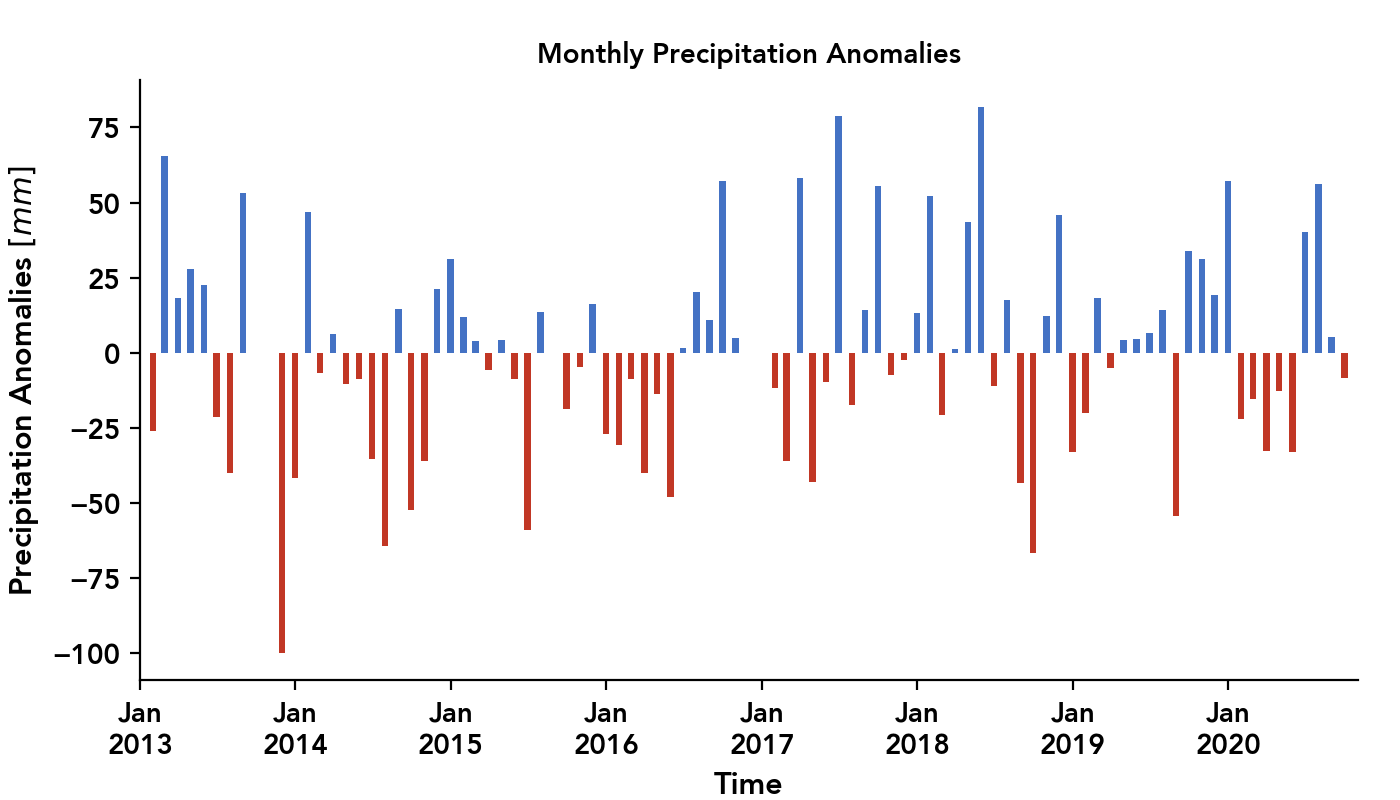 Monthly Precipitation Anomalies

Precipitation Anomalies [$mm$]

75
50
25
0
−25
−50
−75
−100

Jan 2013
Jan 2014
Jan 2015
Jan 2016
Jan 2017
Jan 2018
Jan 2019
Jan 2020

Time